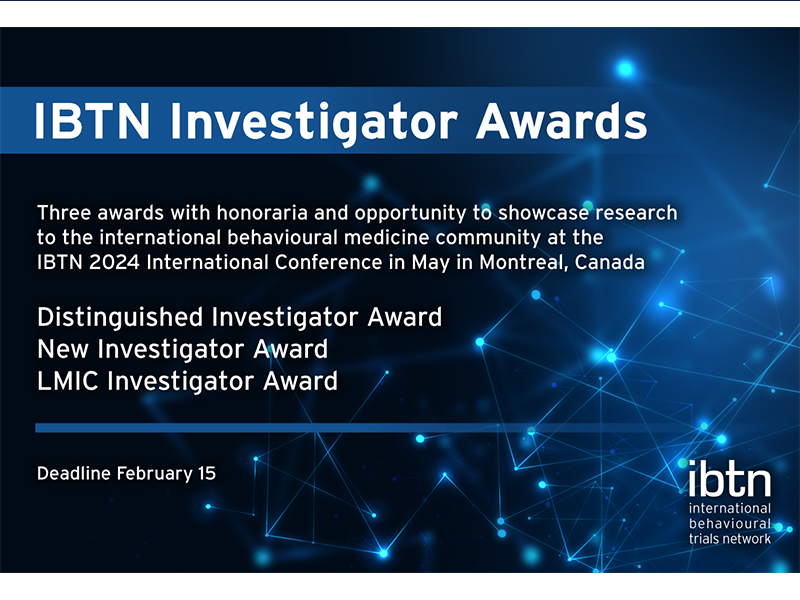 IBTN Investigator Awards

Three awards with honoraria and opportunity to showcase research to the international behavioural medicine community at the IBTN 2024 International Conference in May in Montreal, Canada

Distinguished Investigator Award
New Investigator Award
LMIC Investigator Award

Deadline February 15

ibtn
international behavioural trials network